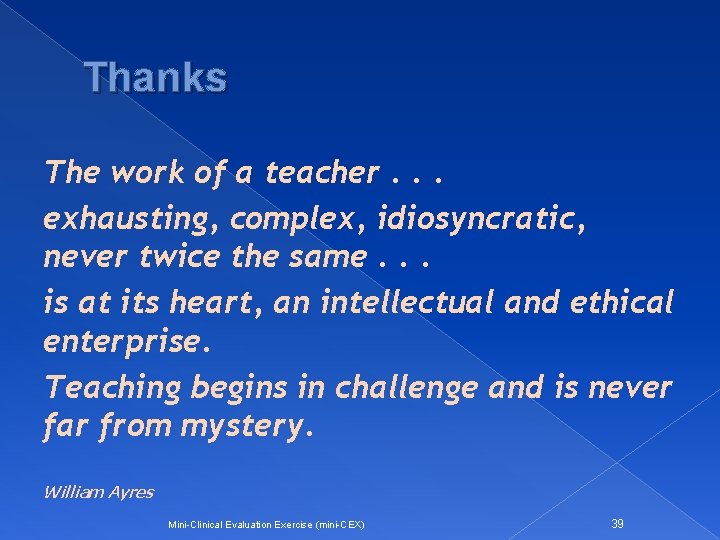 Thanks

The work of a teacher . . .

exhausting, complex, idiosyncratic, never twice the same . . .

is at its heart, an intellectual and ethical enterprise.

Teaching begins in challenge and is never far from mystery.

William Ayres

Mini-Clinical Evaluation Exercise (mini-CEX)

39